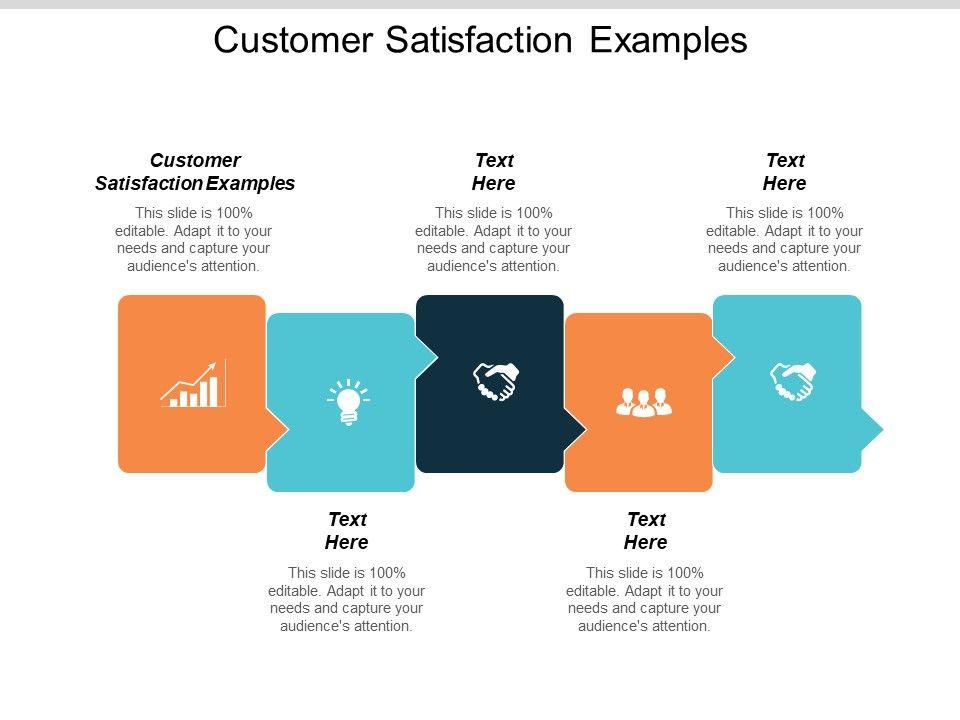 Customer Satisfaction Examples

Customer Satisfaction Examples

This slide is 100% editable. Adapt it to your needs and capture your audience's attention.

Text Here

This slide is 100% editable. Adapt it to your needs and capture your audience's attention.

Text Here

This slide is 100% editable. Adapt it to your needs and capture your audience's attention.

Text Here

This slide is 100% editable. Adapt it to your needs and capture your audience's attention.

Text Here

This slide is 100% editable. Adapt it to your needs and capture your audience's attention.